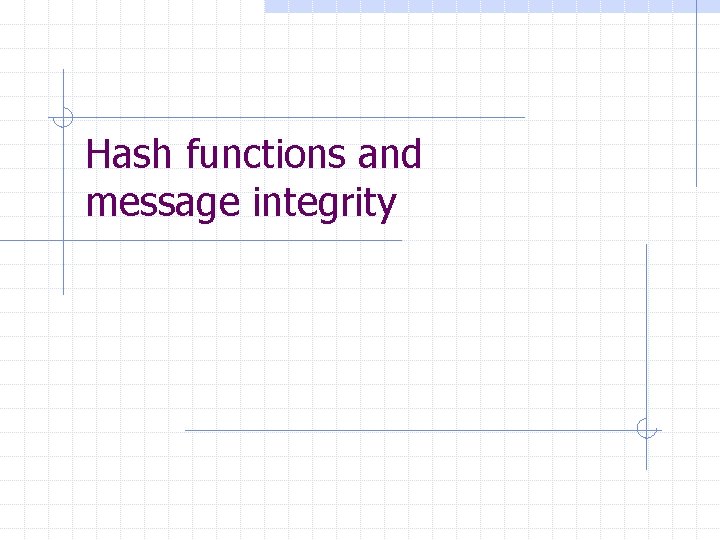 Hash functions and message integrity